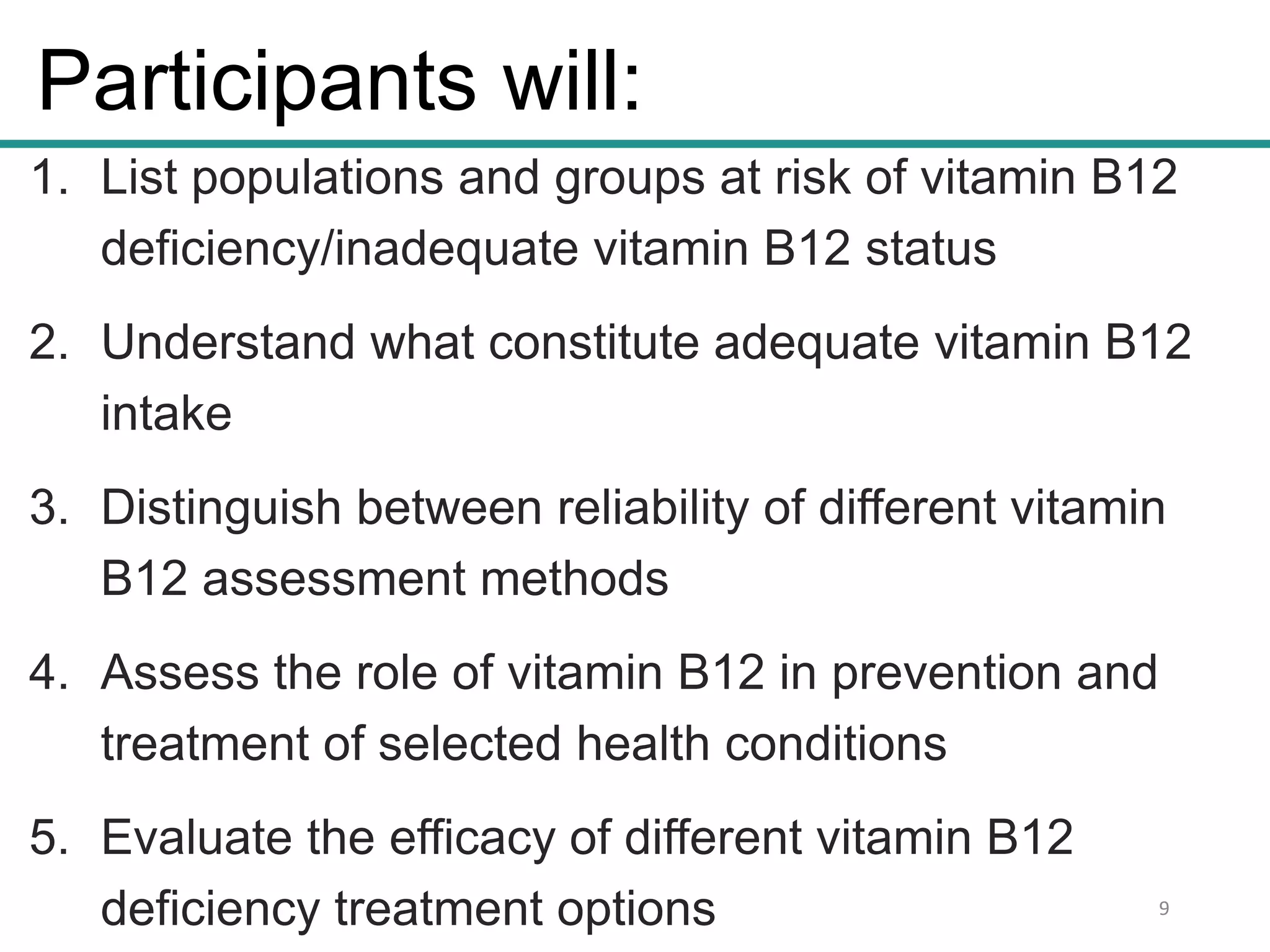 Participants will:

1. List populations and groups at risk of vitamin B12 deficiency/inadequate vitamin B12 status

2. Understand what constitute adequate vitamin B12 intake

3. Distinguish between reliability of different vitamin B12 assessment methods

4. Assess the role of vitamin B12 in prevention and treatment of selected health conditions

5. Evaluate the efficacy of different vitamin B12 deficiency treatment options

9